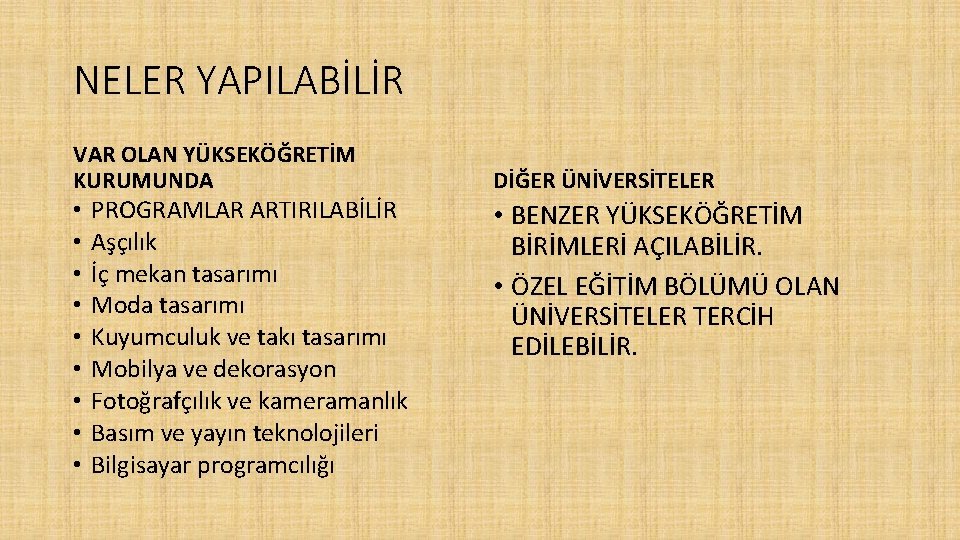 NELER YAPILABİLİR

VAR OLAN YÜKSEKÖĞRETİM KURUMUNDA

• PROGRAMLAR ARTIRILABİLİR
• Aşçılık
• İç mekan tasarımı
• Moda tasarımı
• Kuyumculuk ve takı tasarımı
• Mobilya ve dekorasyon
• Fotoğrafçılık ve kameramanlık
• Basım ve yayın teknolojileri
• Bilgisayar programcılığı

DİĞER ÜNİVERSİTELER

• BENZER YÜKSEKÖĞRETİM BİRİMLERİ AÇILABİLİR.
• ÖZEL EĞİTİM BÖLÜMÜ OLAN ÜNİVERSİTELER TERCİH EDİLEBİLİR.